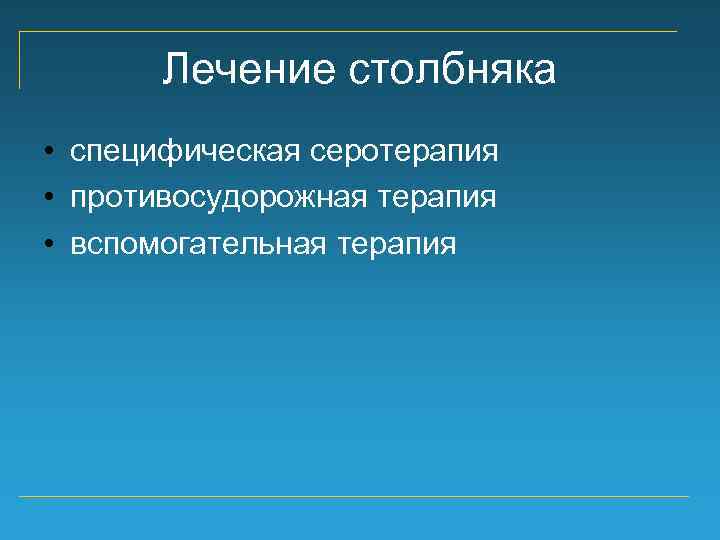 Лечение столбняка

• специфическая серотерапия
• противосудорожная терапия
• вспомогательная терапия